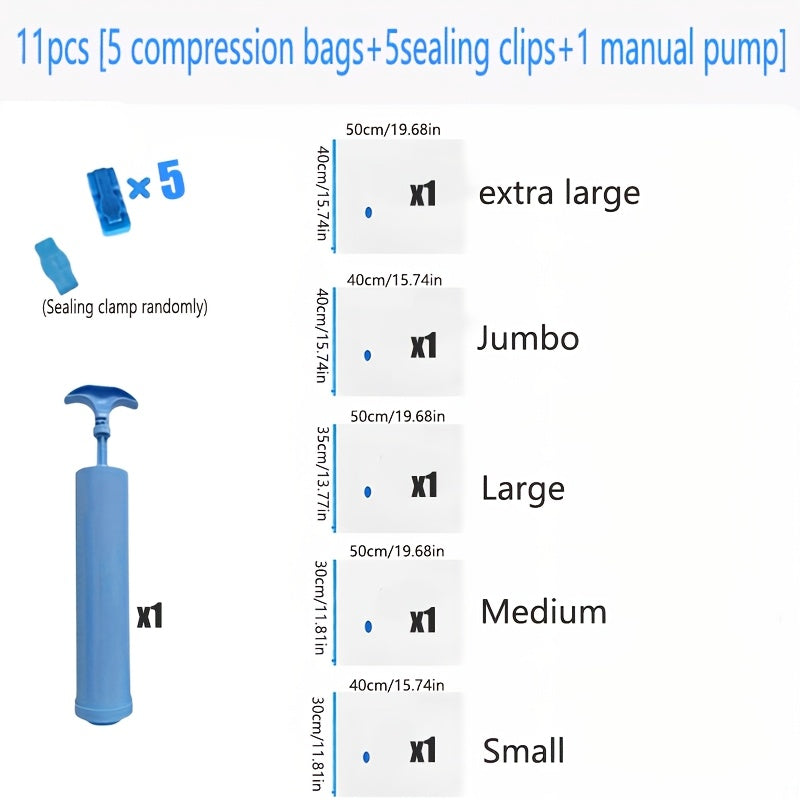 11pcs [5 compression bags+5sealing clips+1 manual pump]

×5

(Sealing clamp randomly)

x1

50cm/19.68in
40cm/15.74in
x1
extra large

40cm/15.74in
40cm/15.74in
x1
Jumbo

50cm/19.68in
35cm/13.77in
x1
Large

50cm/19.68in
30cm/11.81in
x1
Medium

40cm/15.74in
30cm/11.81in
x1
Small